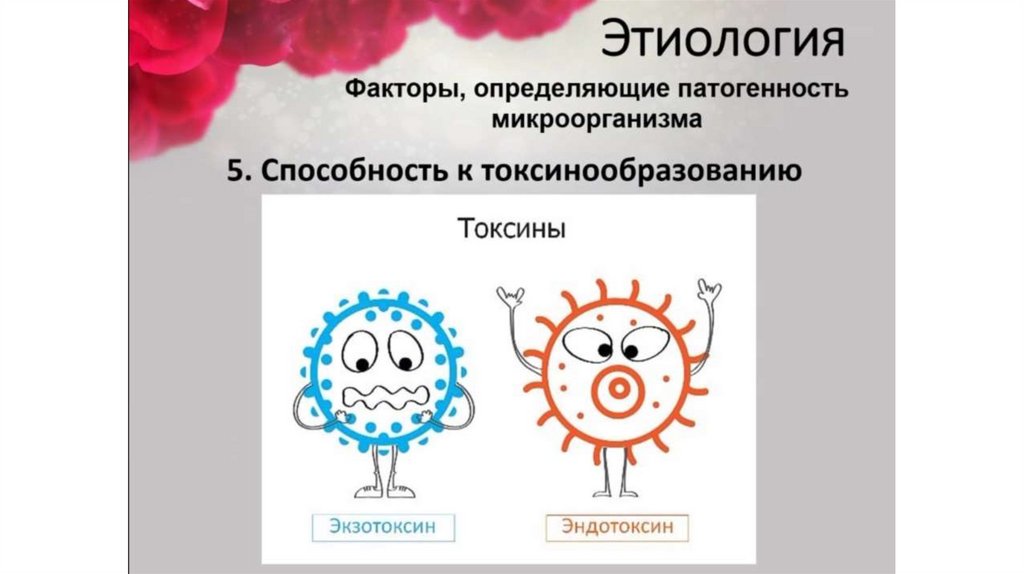 Этиология

Факторы, определяющие патогенность микроорганизма

5. Способность к токсинообразованию

Токсины

Экзотоксин

Эндотоксин